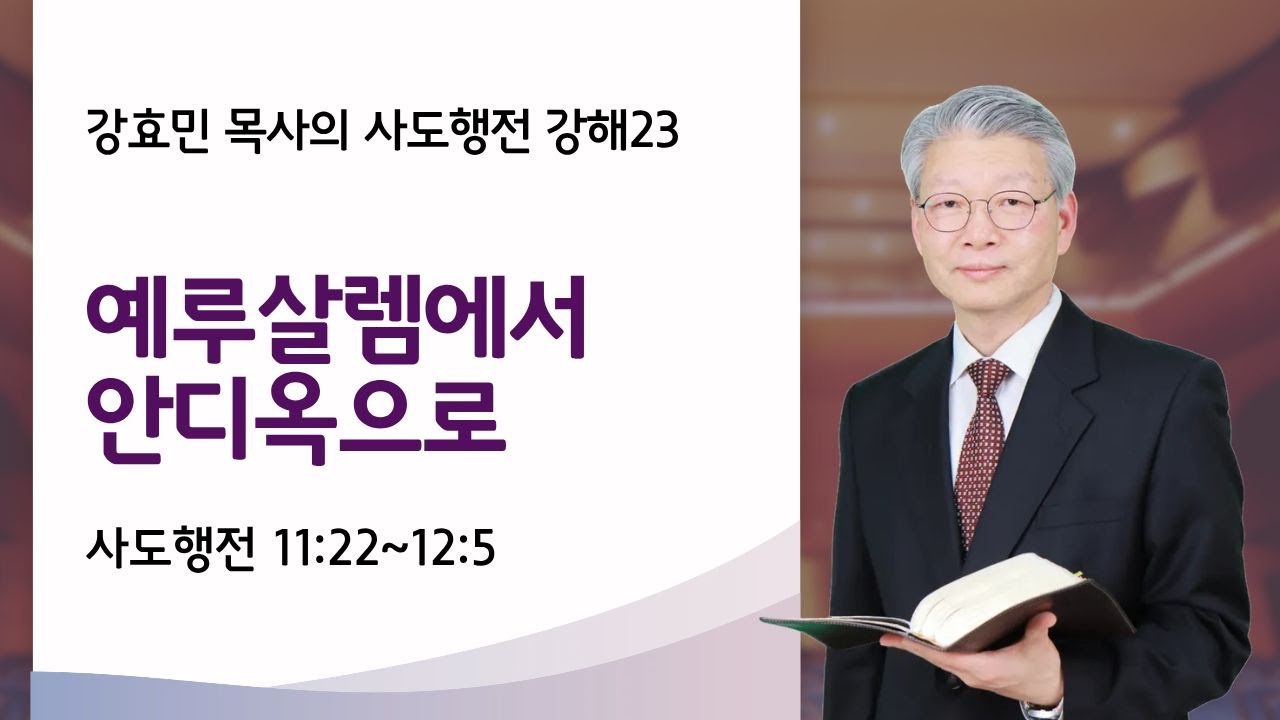 강효민 목사의 사도행전 강해23

예루살렘에서 안디옥으로

사도행전 11:22~12:5